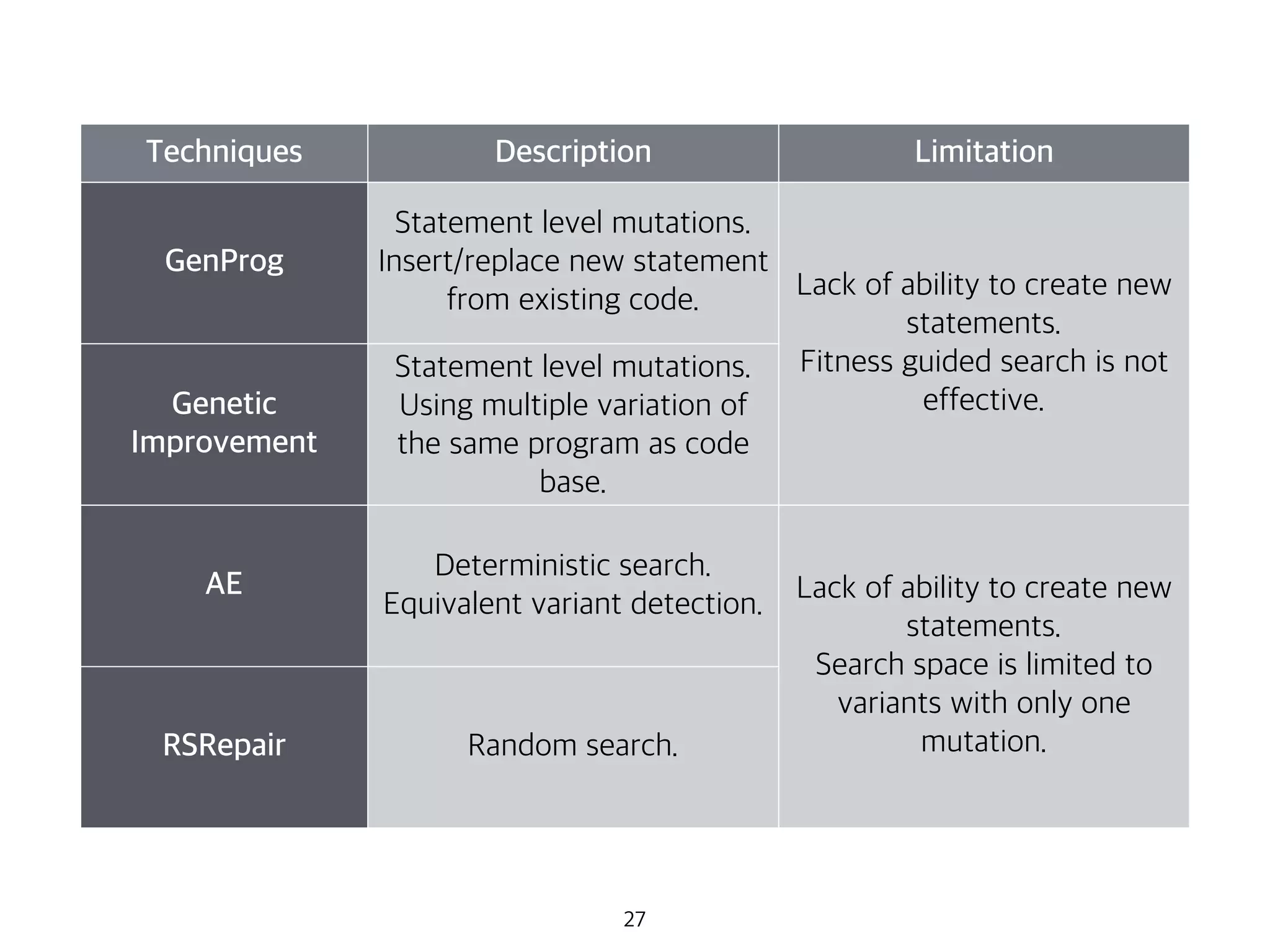 | Techniques | Description | Limitation |
|---|---|---|
| GenProg | Statement level mutations. Insert/replace new statement from existing code. | Lack of ability to create new statements. Fitness guided search is not effective. |
| Genetic Improvement | Statement level mutations. Using multiple variation of the same program as code base. | |
| AE | Deterministic search. Equivalent variant detection. | Lack of ability to create new statements. Search space is limited to variants with only one mutation. |
| RSRepair | Random search. | |

27